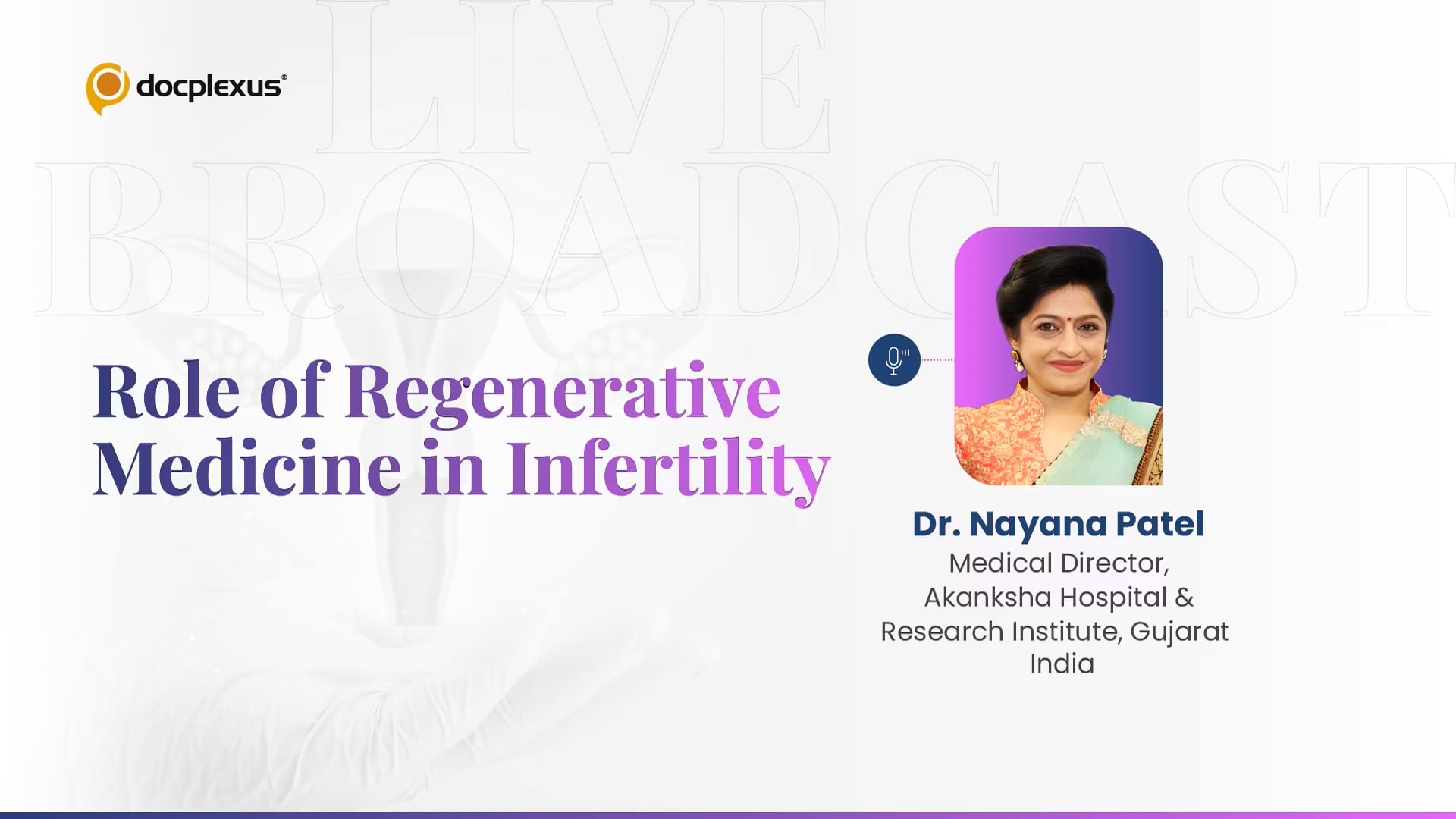 docplexus®

LIVE BROADCAST

Role of Regenerative Medicine in Infertility

Dr. Nayana Patel
Medical Director, Akanksha Hospital & Research Institute, Gujarat India